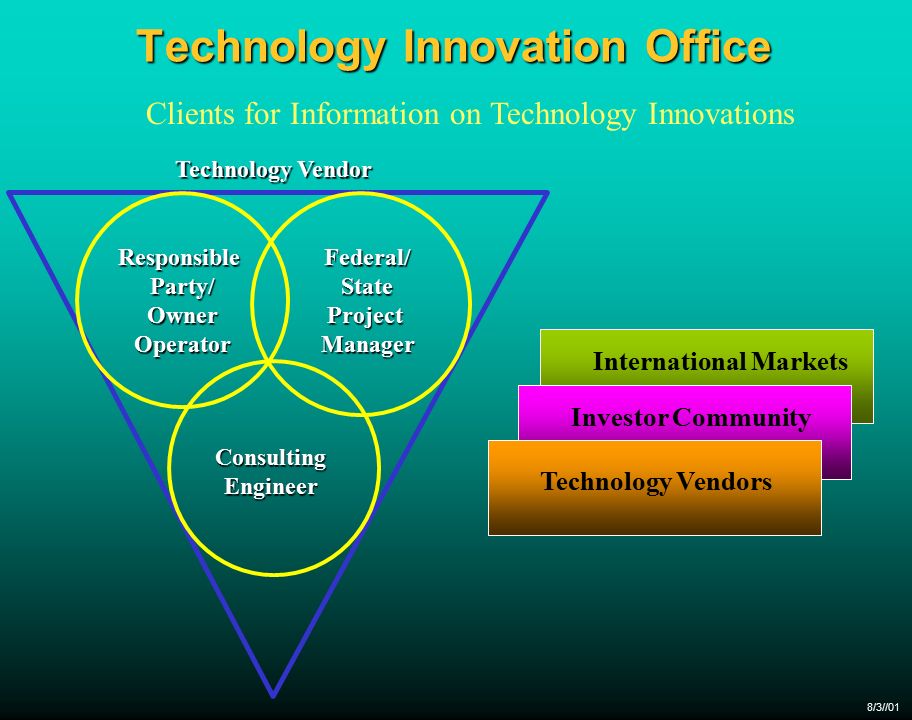 Technology Innovation Office

Clients for Information on Technology Innovations

Technology Vendor

Responsible Party/ Owner Operator

Federal/ State Project Manager

Consulting Engineer

International Markets

Investor Community

Technology Vendors

8/3//01